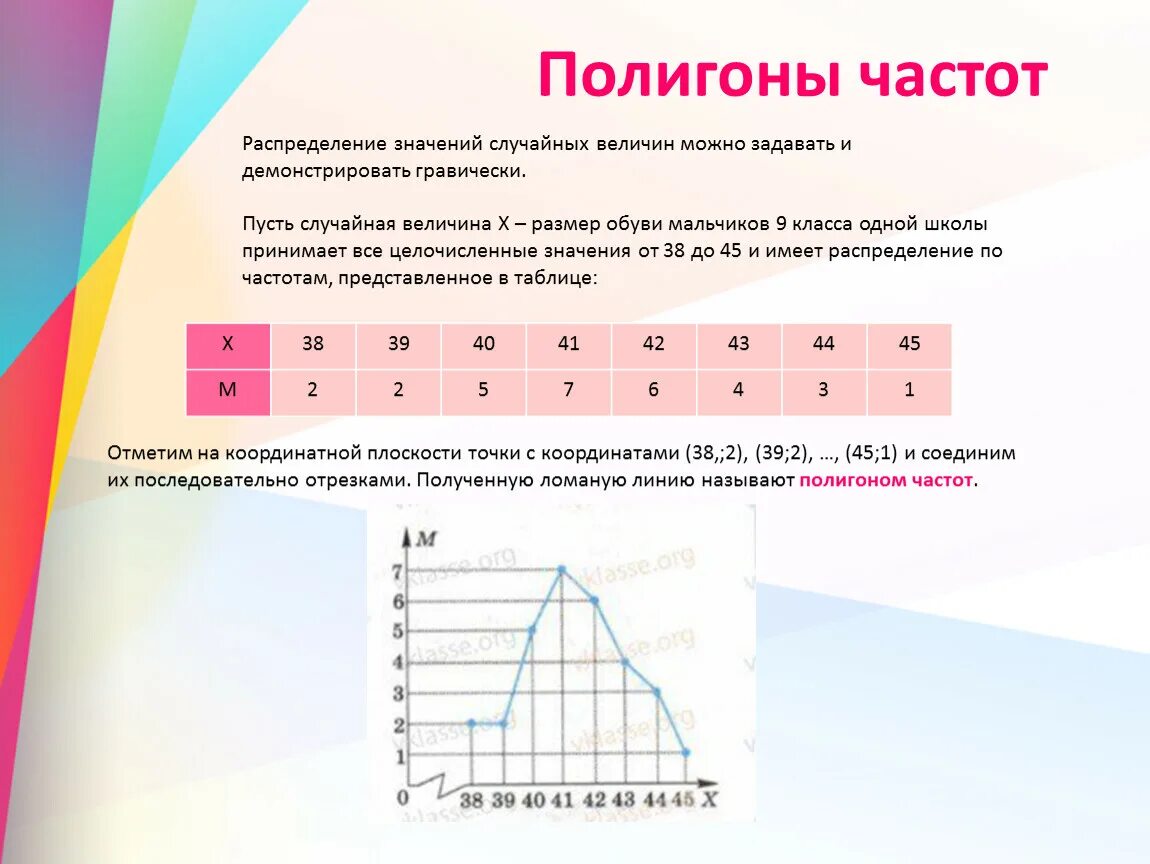 Полигоны частот

Распределение значений случайных величин можно задавать и демонстрировать гравически.

Пусть случайная величина X – размер обуви мальчиков 9 класса одной школы принимает все целочисленные значения от 38 до 45 и имеет распределение по частотам, представленное в таблице:

| X | 38 | 39 | 40 | 41 | 42 | 43 | 44 | 45 |
|---|---|---|---|---|---|---|---|---|
| M | 2 | 2 | 5 | 7 | 6 | 4 | 3 | 1 |

Отметим на координатной плоскости точки с координатами (38,;2), (39;2), …, (45;1) и соединим их последовательно отрезками. Полученную ломаную линию называют полигоном частот.

M
7
6
5
4
3
2
1
0
38 39 40 41 42 43 44 45 X
vklasse.org
vklasse.org
vklasse.org
vklasse.org
vklasse.org
vklasse.org